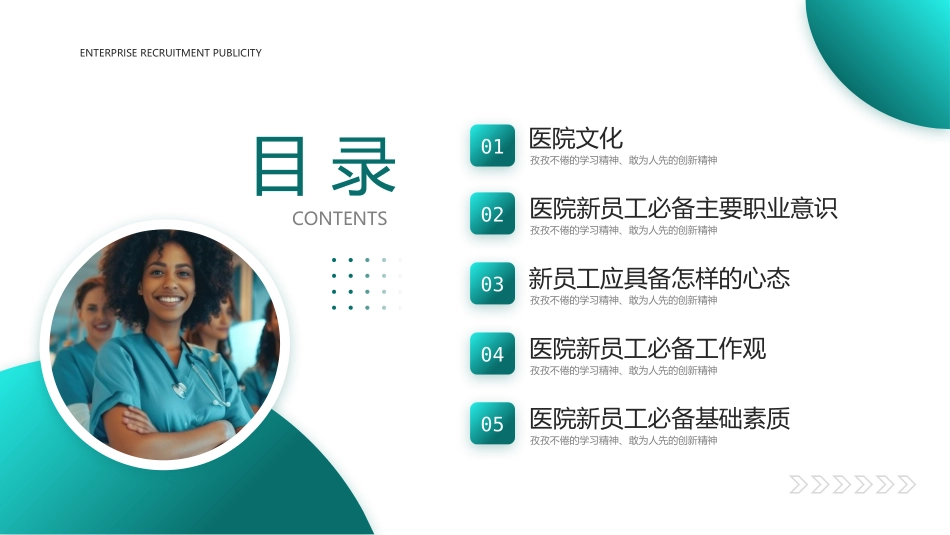 ENTERPRISE RECRUITMENT PUBLICITY

目录
CONTENTS

01
医院文化
孜孜不倦的学习精神、敢为人先的创新精神

02
医院新员工必备主要职业意识
孜孜不倦的学习精神、敢为人先的创新精神

03
新员工应具备怎样的心态
孜孜不倦的学习精神、敢为人先的创新精神

04
医院新员工必备工作观
孜孜不倦的学习精神、敢为人先的创新精神

05
医院新员工必备基础素质
孜孜不倦的学习精神、敢为人先的创新精神